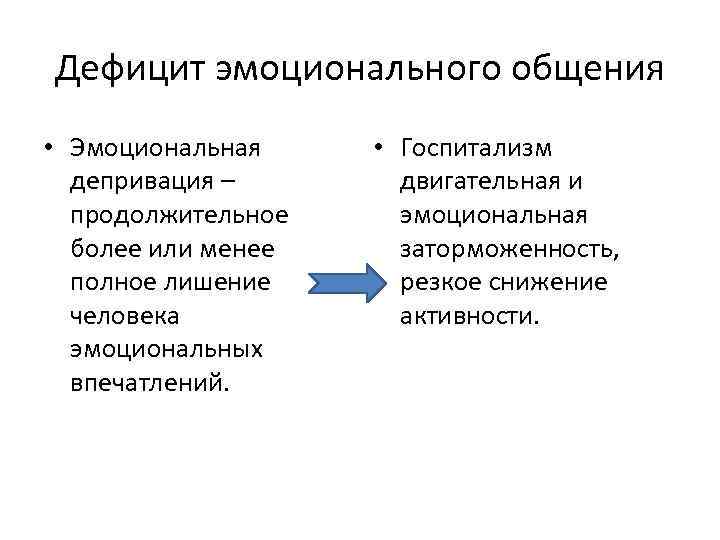 Дефицит эмоционального общения

• Эмоциональная депривация – продолжительное более или менее полное лишение человека эмоциональных впечатлений.

• Госпитализм двигательная и эмоциональная заторможенность, резкое снижение активности.